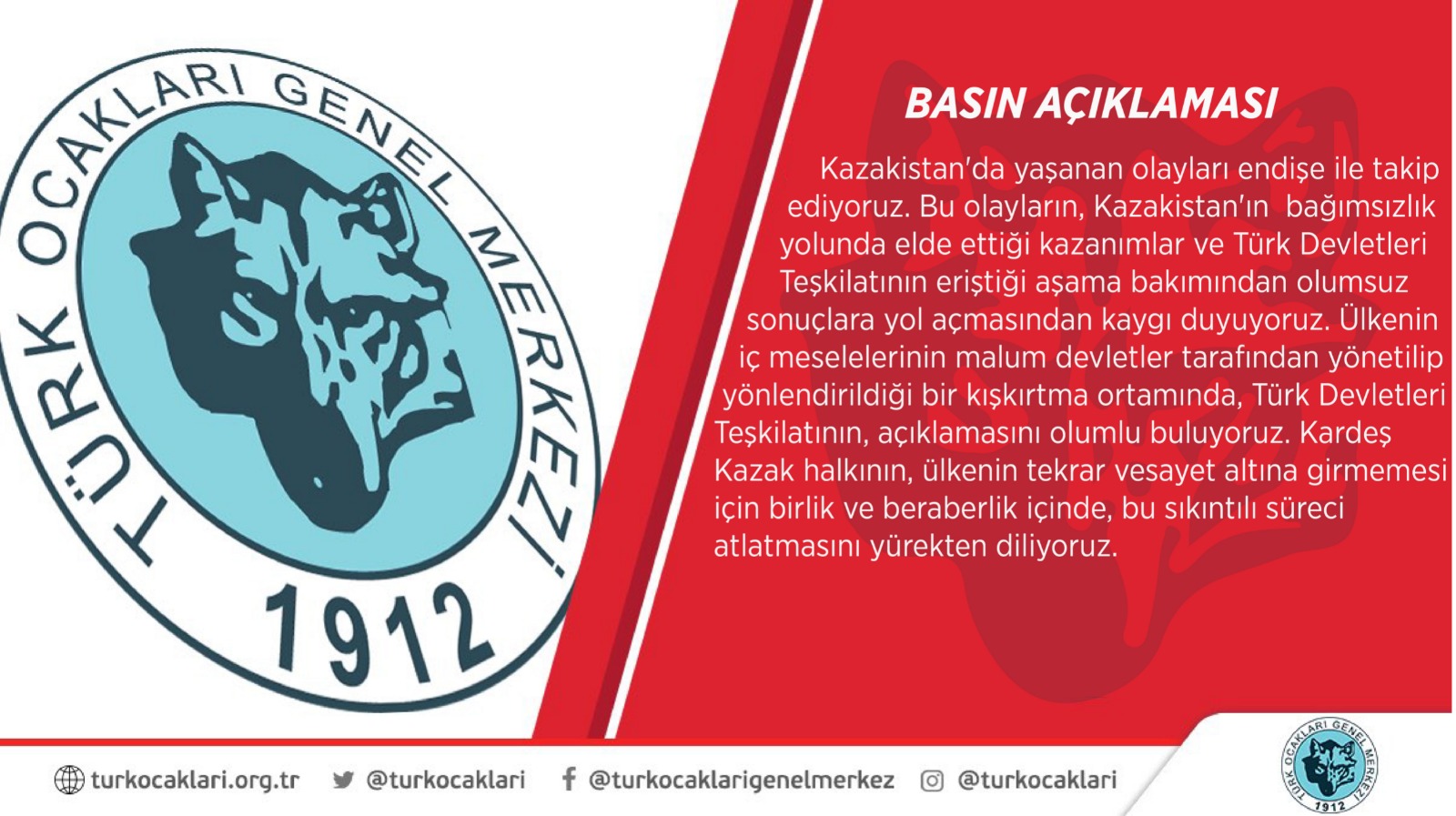 TÜRK OCAKLARI GENEL MERKEZİ
1912

BASIN AÇIKLAMASI

Kazakistan'da yaşanan olayları endişe ile takip ediyoruz. Bu olayların, Kazakistan'ın bağımsızlık yolunda elde ettiği kazanımlar ve Türk Devletleri Teşkilatının eriştiği aşama bakımından olumsuz sonuçlara yol açmasından kaygı duyuyoruz. Ülkenin iç meselelerinin malum devletler tarafından yönetilip yönlendirildiği bir kışkırtma ortamında, Türk Devletleri Teşkilatının, açıklamasını olumlu buluyoruz. Kardeş Kazak halkının, ülkenin tekrar vesayet altına girmemesi için birlik ve beraberlik içinde, bu sıkıntılı süreci atlatmasını yürekten diliyoruz.

turkocaklari.org.tr @turkocaklari @turkocaklarigenelmerkez @turkocaklari

TÜRK OCAKLARI GENEL MERKEZİ
1912